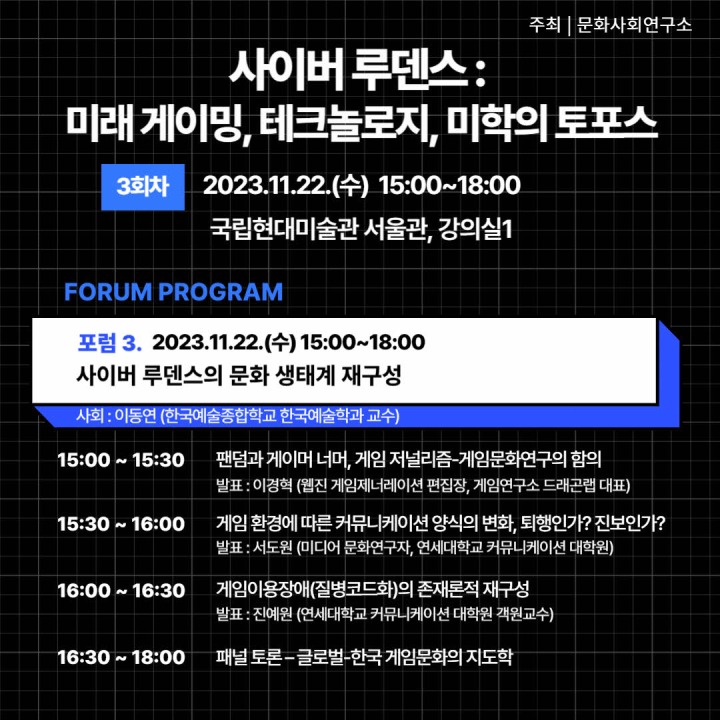 주최 | 문화사회연구소

사이버 루덴스 :
미래 게이밍, 테크놀로지, 미학의 토포스

3회차 2023.11.22.(수) 15:00~18:00
국립현대미술관 서울관, 강의실1

FORUM PROGRAM

포럼 3. 2023.11.22.(수) 15:00~18:00
사이버 루덴스의 문화 생태계 재구성

사회 : 이동연 (한국예술종합학교 한국예술학과 교수)

15:00 ~ 15:30 팬덤과 게이머 너머, 게임 저널리즘-게임문화연구의 함의
발표 : 이경혁 (웹진 게임제너레이션 편집장, 게임연구소 드래곤랩 대표)

15:30 ~ 16:00 게임 환경에 따른 커뮤니케이션 양식의 변화, 퇴행인가? 진보인가?
발표 : 서도원 (미디어 문화연구자, 연세대학교 커뮤니케이션 대학원)

16:00 ~ 16:30 게임이용장애(질병코드화)의 존재론적 재구성
발표 : 진예원 (연세대학교 커뮤니케이션 대학원 객원교수)

16:30 ~ 18:00 패널 토론 – 글로벌-한국 게임문화의 지도학